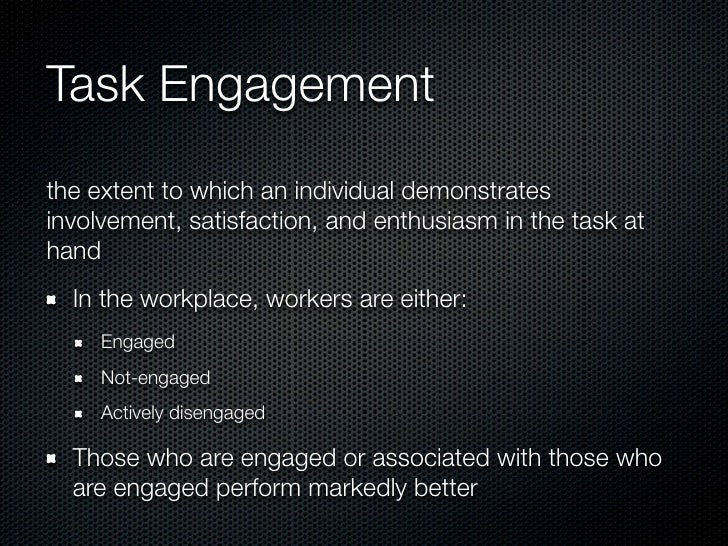 Task Engagement

the extent to which an individual demonstrates involvement, satisfaction, and enthusiasm in the task at hand

- In the workplace, workers are either:
  - Engaged
  - Not-engaged
  - Actively disengaged
- Those who are engaged or associated with those who are engaged perform markedly better